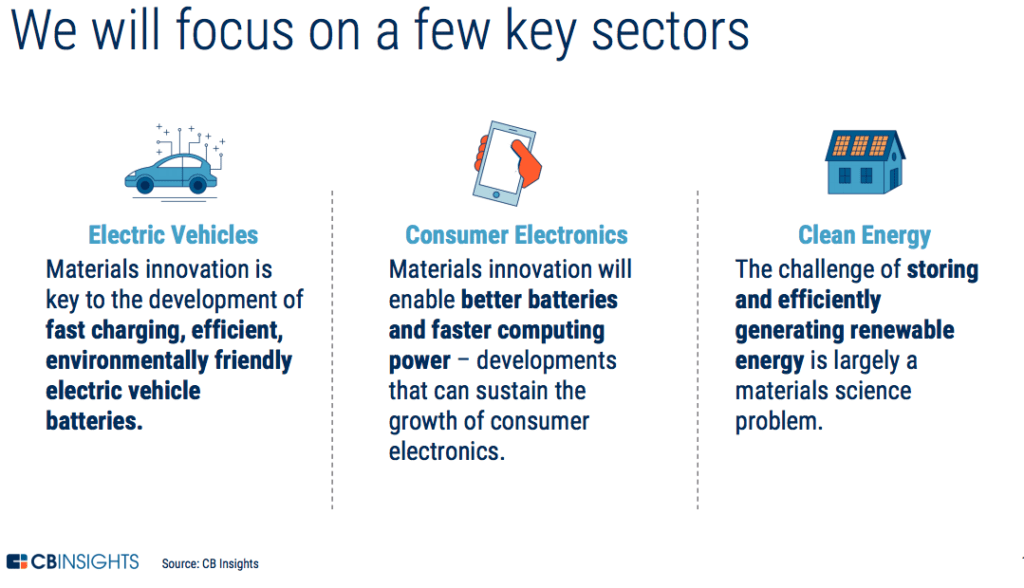 We will focus on a few key sectors

Electric Vehicles
Materials innovation is key to the development of fast charging, efficient, environmentally friendly electric vehicle batteries.

Consumer Electronics
Materials innovation will enable better batteries and faster computing power – developments that can sustain the growth of consumer electronics.

Clean Energy
The challenge of storing and efficiently generating renewable energy is largely a materials science problem.

CBINSIGHTS Source: CB Insights